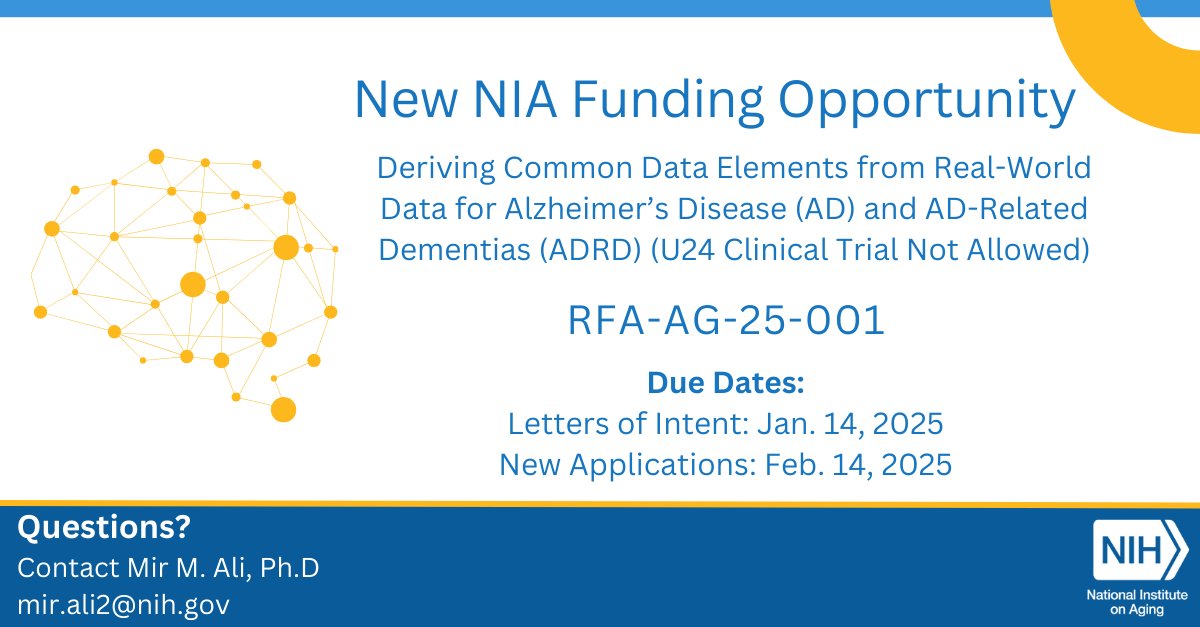 New NIA Funding Opportunity

Deriving Common Data Elements from Real-World Data for Alzheimer's Disease (AD) and AD-Related Dementias (ADRD) (U24 Clinical Trial Not Allowed)

RFA-AG-25-001

Due Dates:
Letters of Intent: Jan. 14, 2025
New Applications: Feb. 14, 2025

Questions?
Contact Mir M. Ali, Ph.D
mir.ali2@nih.gov

NIH
National Institute on Aging